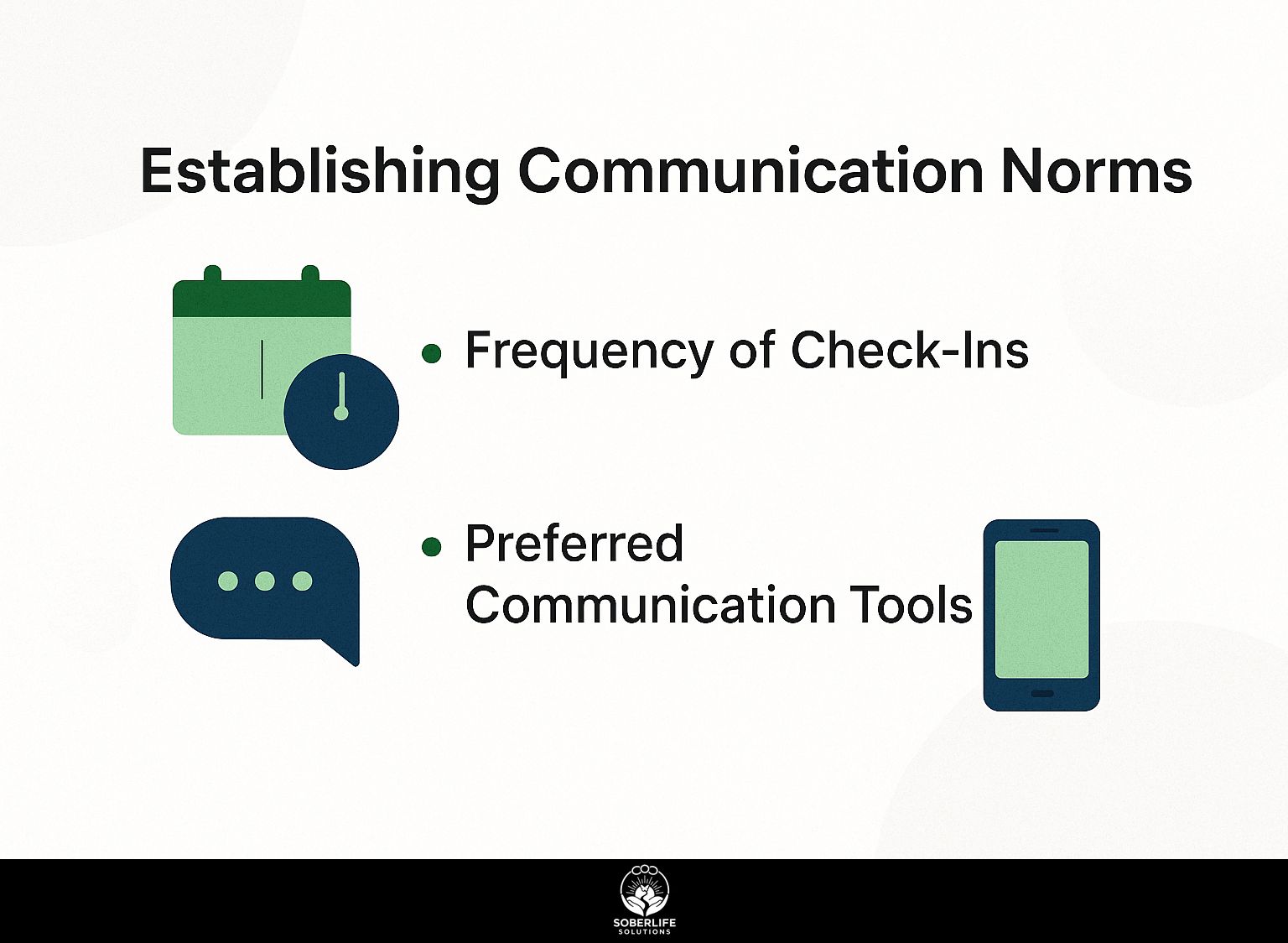 Establishing Communication Norms

• Frequency of Check-Ins

• Preferred Communication Tools

SOBERLIFE SOLUTIONS